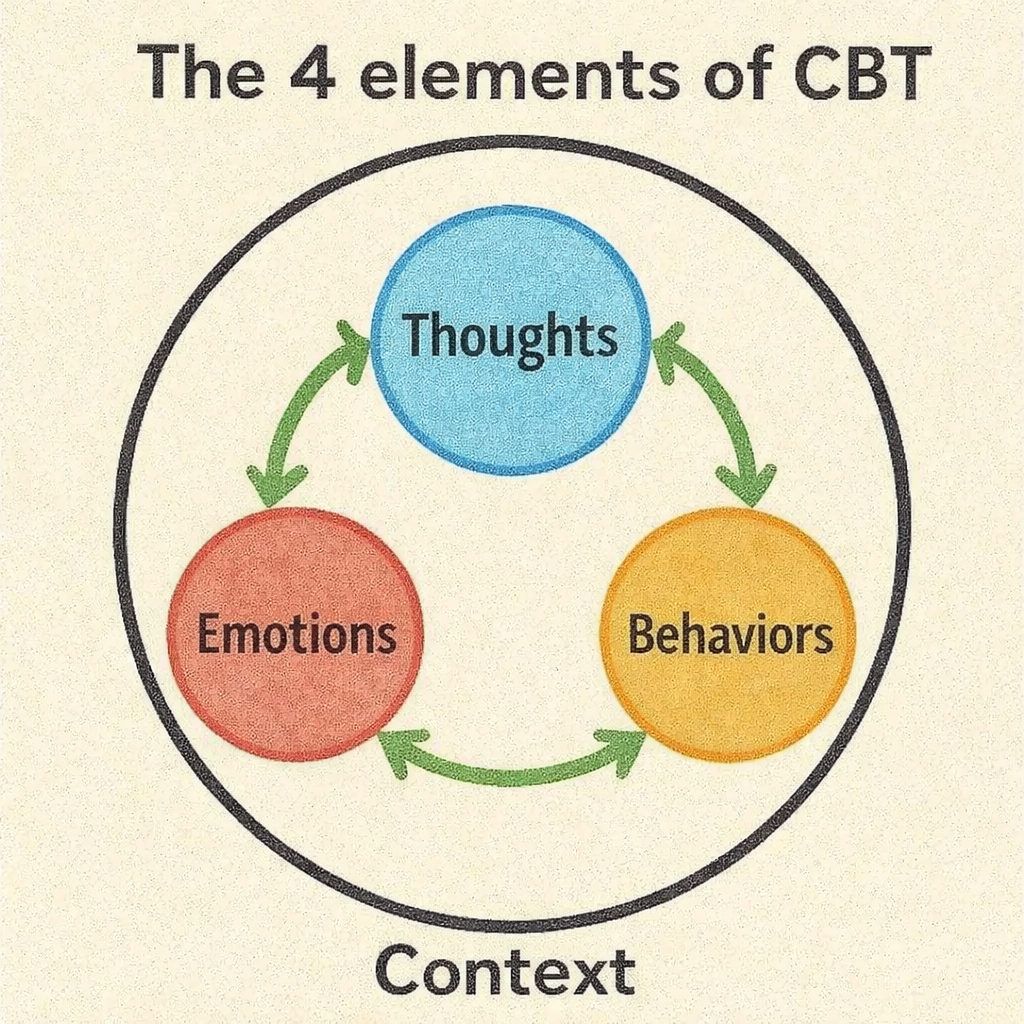 The 4 elements of CBT

Thoughts

Emotions

Behaviors

Context